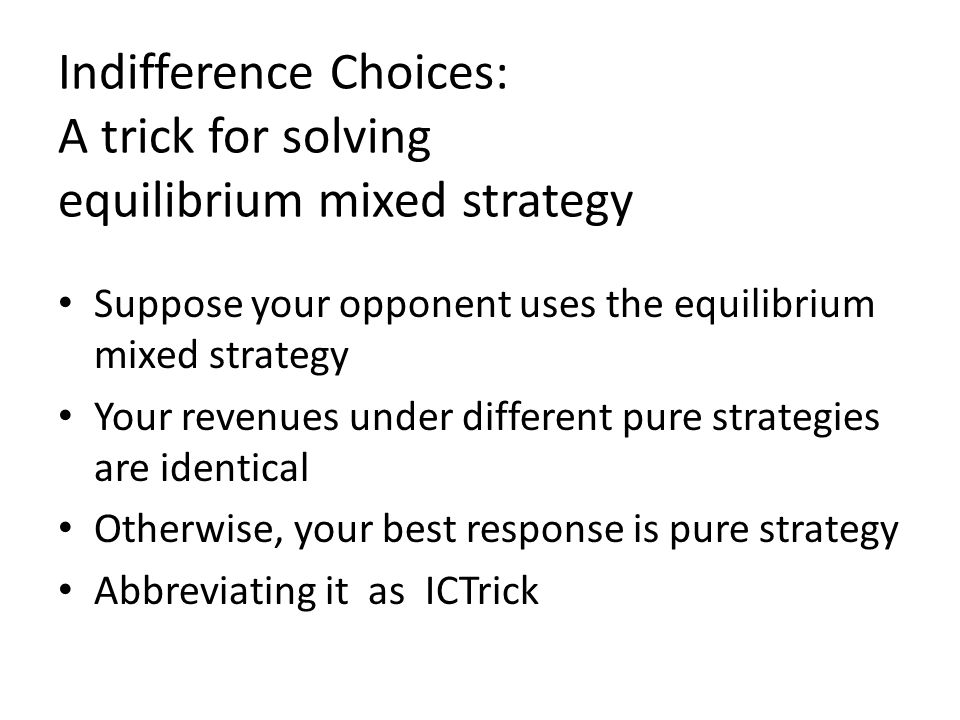 Indifference Choices:
A trick for solving
equilibrium mixed strategy

• Suppose your opponent uses the equilibrium mixed strategy
• Your revenues under different pure strategies are identical
• Otherwise, your best response is pure strategy
• Abbreviating it as ICTrick